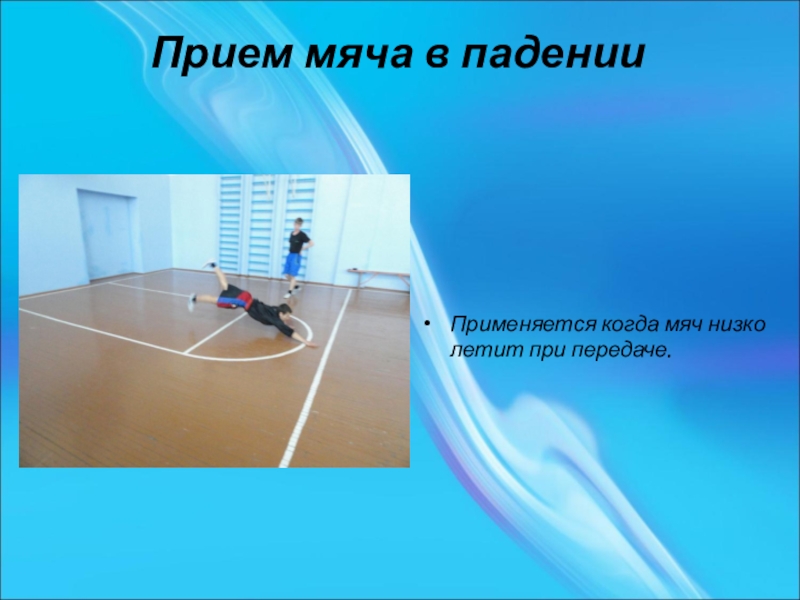 Прием мяча в падении

• Применяется когда мяч низко летит при передаче.